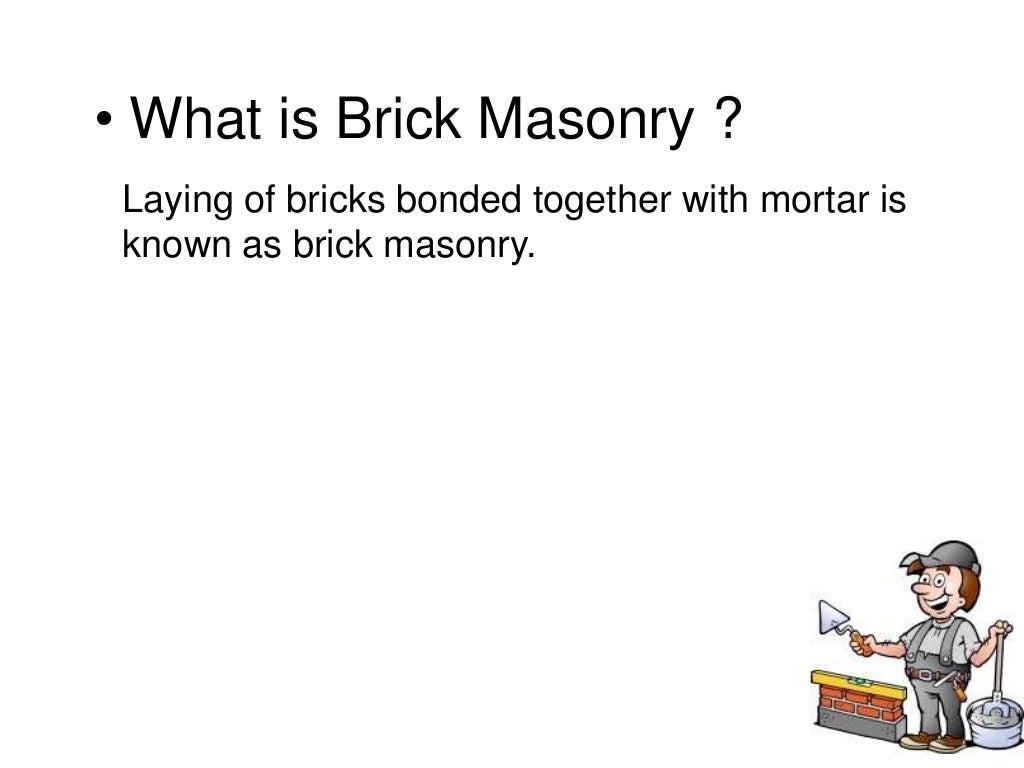 • What is Brick Masonry ?

Laying of bricks bonded together with mortar is known as brick masonry.